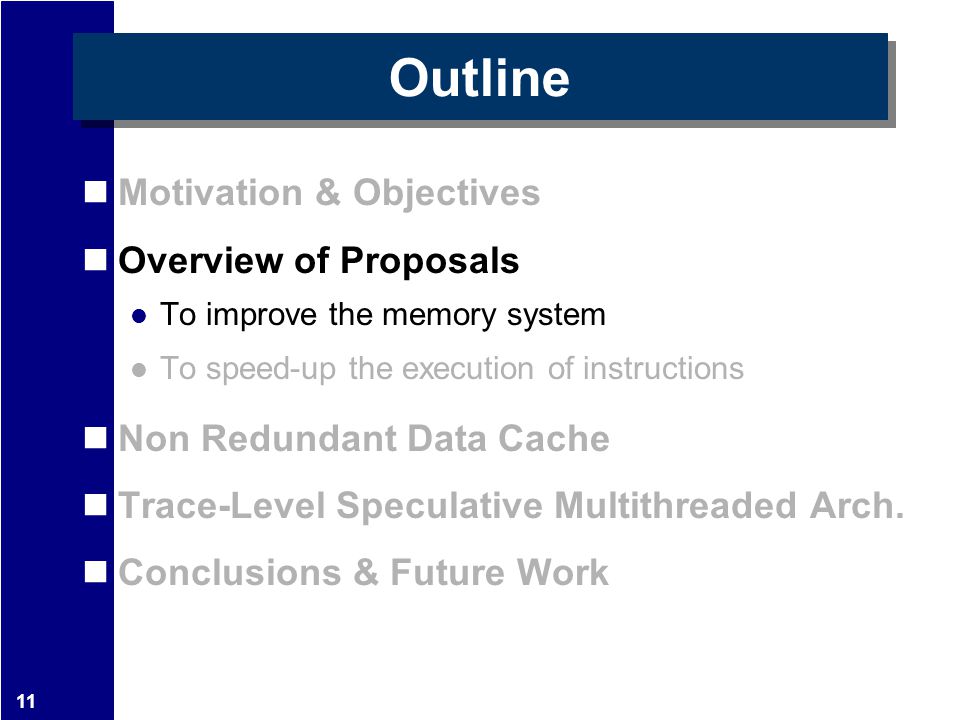 Outline

Motivation & Objectives

Overview of Proposals

To improve the memory system

To speed-up the execution of instructions

Non Redundant Data Cache

Trace-Level Speculative Multithreaded Arch.

Conclusions & Future Work

11